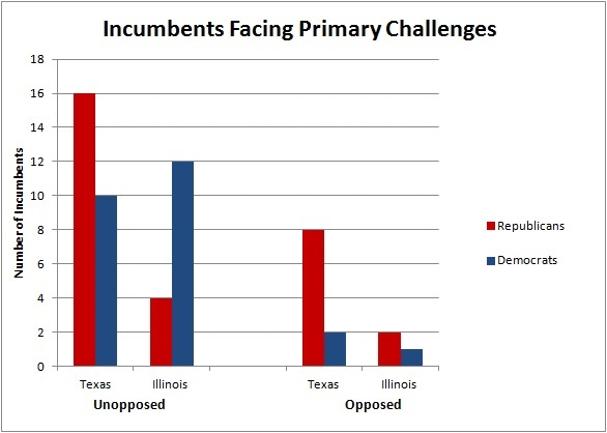 Incumbents Facing Primary Challenges

Number of Incumbents

18
16
14
12
10
8
6
4
2
0

Texas
Illinois
Unopposed

Texas
Illinois
Opposed

Republicans
Democrats